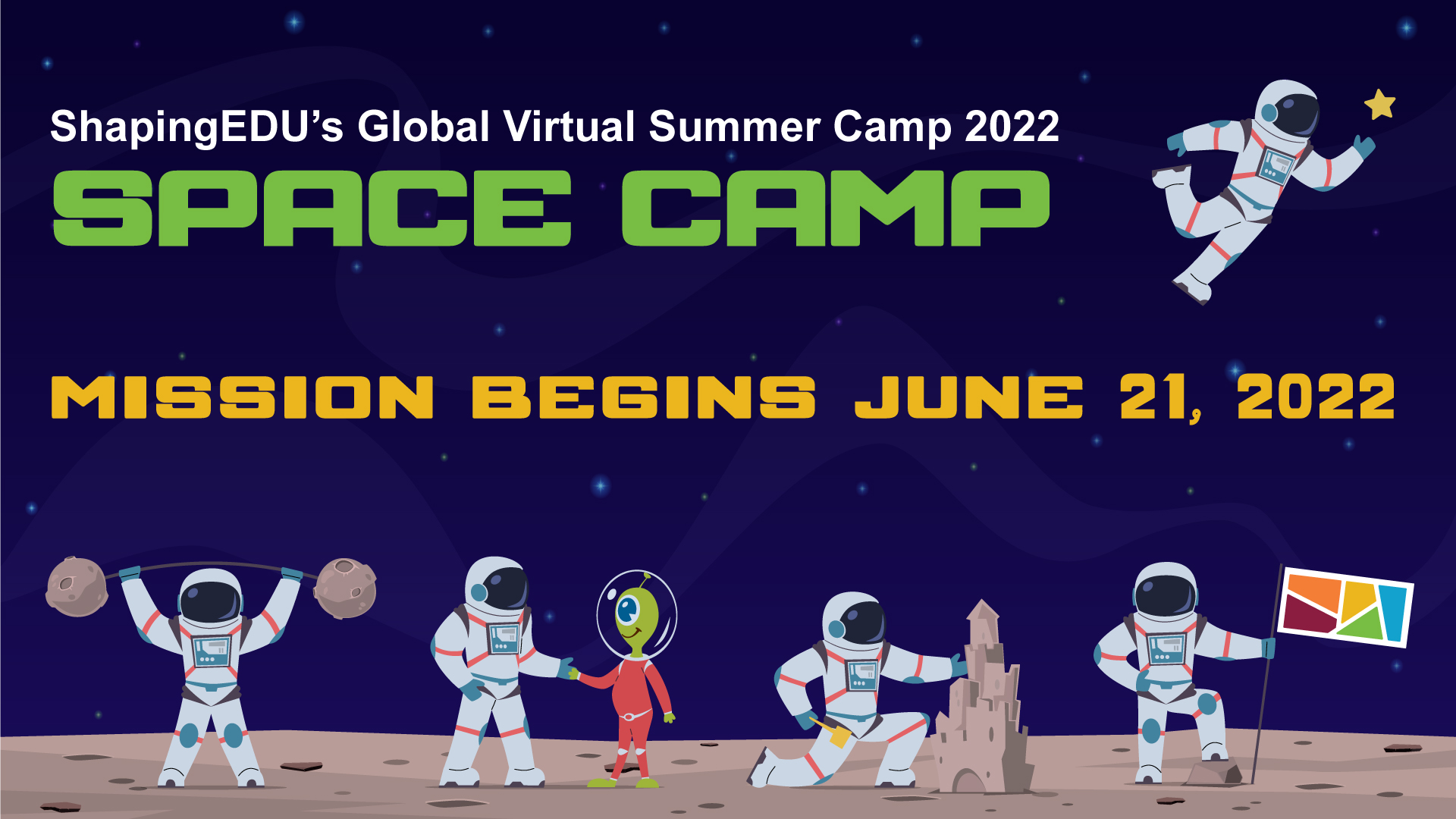 ShapingEDU's Global Virtual Summer Camp 2022

SPACE CAMP

MISSION BEGINS JUNE 21, 2022